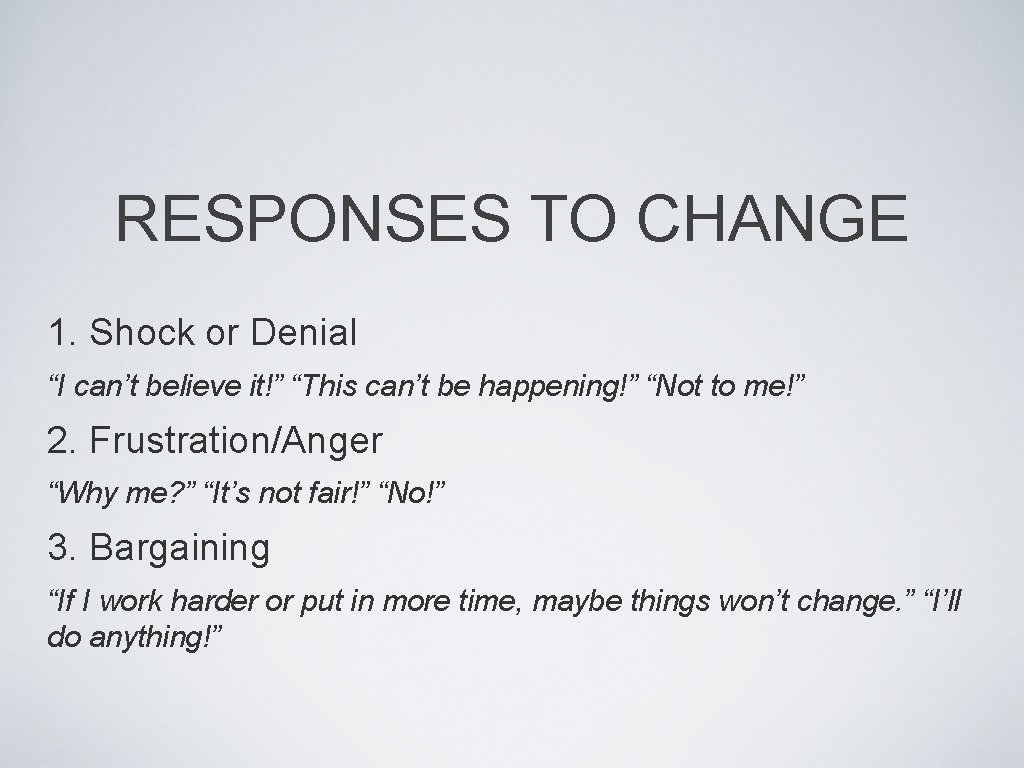 RESPONSES TO CHANGE

1. Shock or Denial

“I can’t believe it!” “This can’t be happening!” “Not to me!”

2. Frustration/Anger

“Why me?” “It’s not fair!” “No!”

3. Bargaining

“If I work harder or put in more time, maybe things won’t change.” “I’ll do anything!”